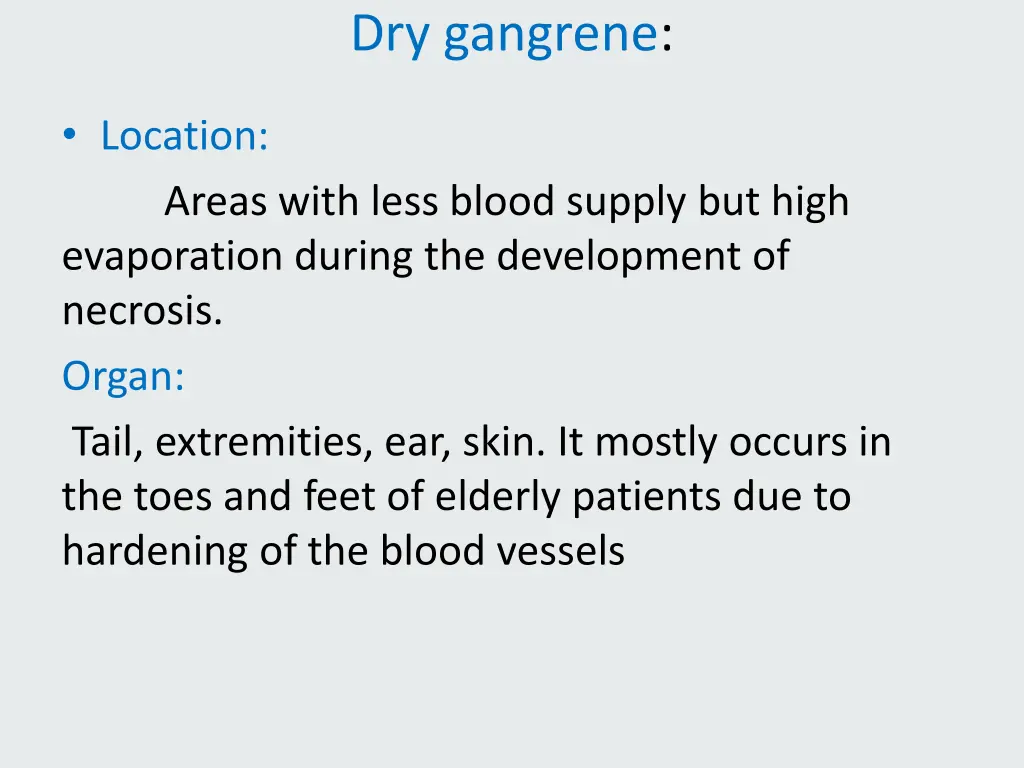 Dry gangrene:

• Location:

Areas with less blood supply but high evaporation during the development of necrosis.

Organ:

Tail, extremities, ear, skin. It mostly occurs in the toes and feet of elderly patients due to hardening of the blood vessels